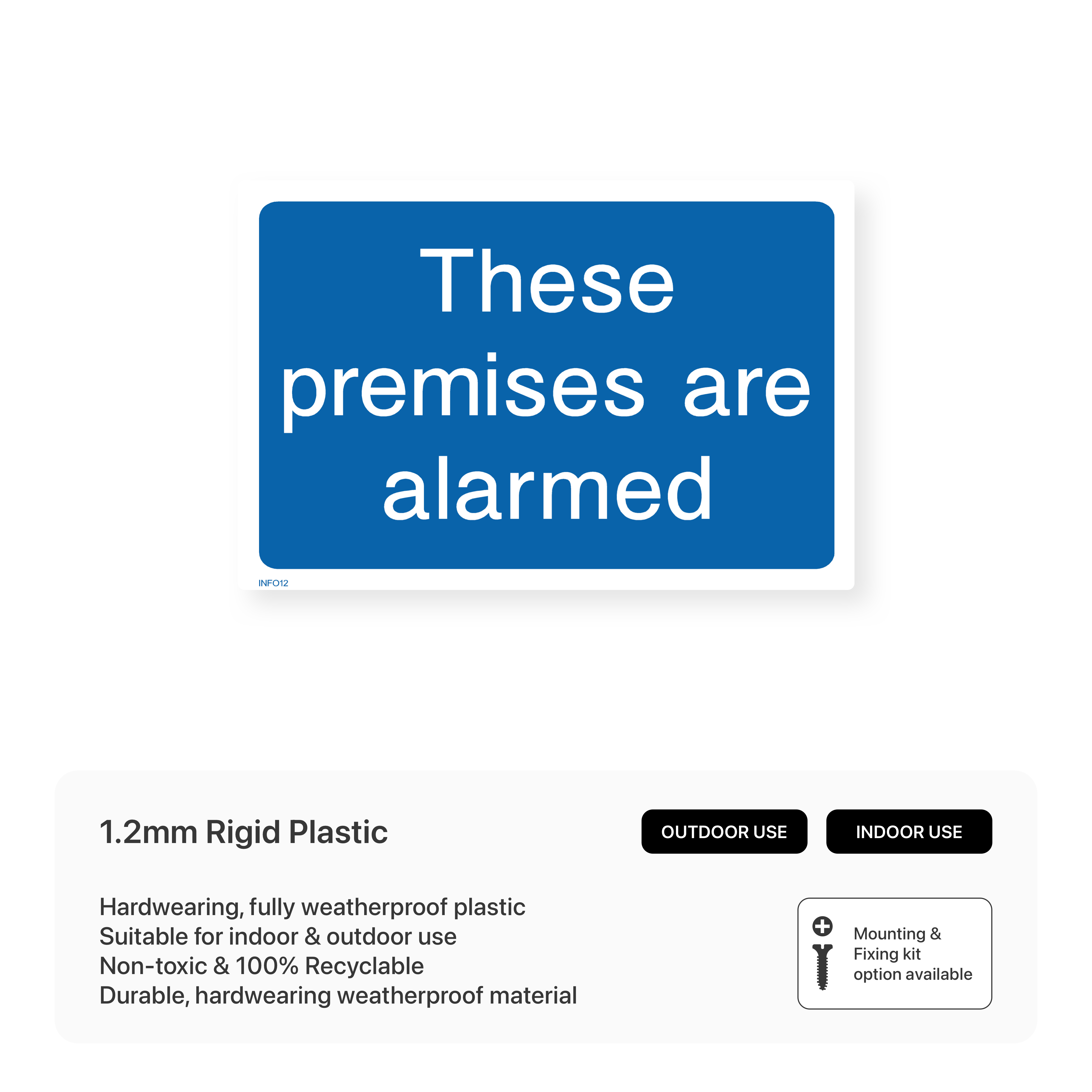 These premises are alarmed

INFO12

1.2mm Rigid Plastic

OUTDOOR USE

INDOOR USE

Hardwearing, fully weatherproof plastic
Suitable for indoor & outdoor use
Non-toxic & 100% Recyclable
Durable, hardwearing weatherproof material

Mounting & Fixing kit option available